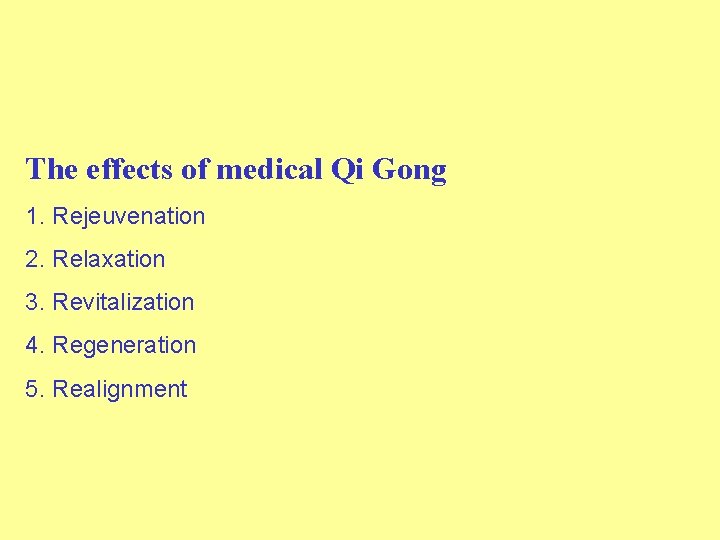 The effects of medical Qi Gong

1. Rejeuvenation

2. Relaxation

3. Revitalization

4. Regeneration

5. Realignment